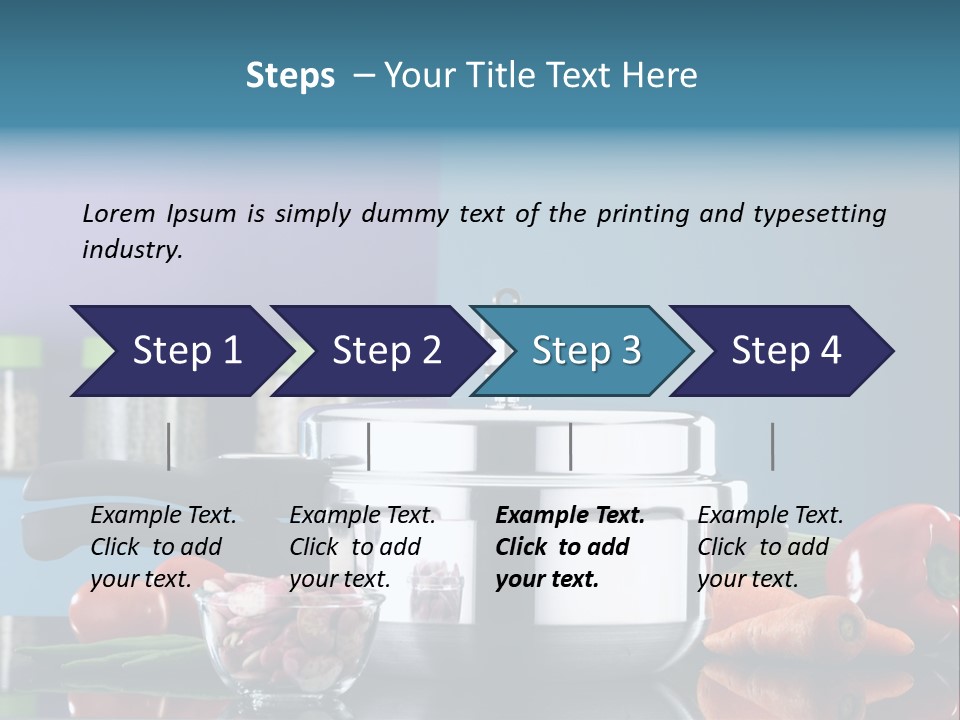 Steps – Your Title Text Here

Lorem Ipsum is simply dummy text of the printing and typesetting industry.

Step 1

Step 2

Step 3

Step 4

Example Text. Click to add your text.

Example Text. Click to add your text.

Example Text. Click to add your text.

Example Text. Click to add your text.